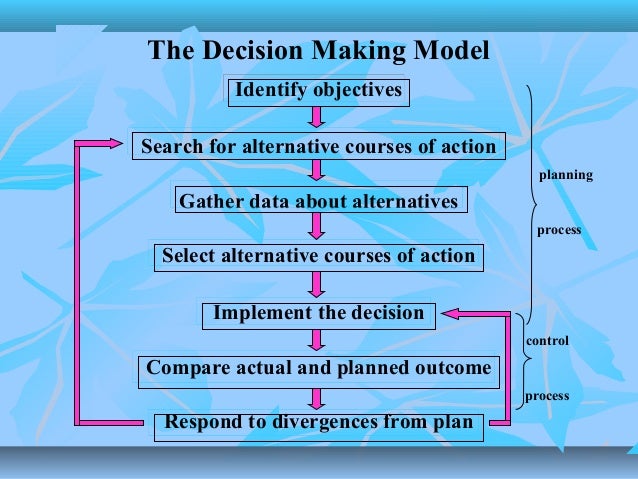 The Decision Making Model

Identify objectives

Search for alternative courses of action

Gather data about alternatives

Select alternative courses of action

Implement the decision

Compare actual and planned outcome

Respond to divergences from plan

planning

process

control

process